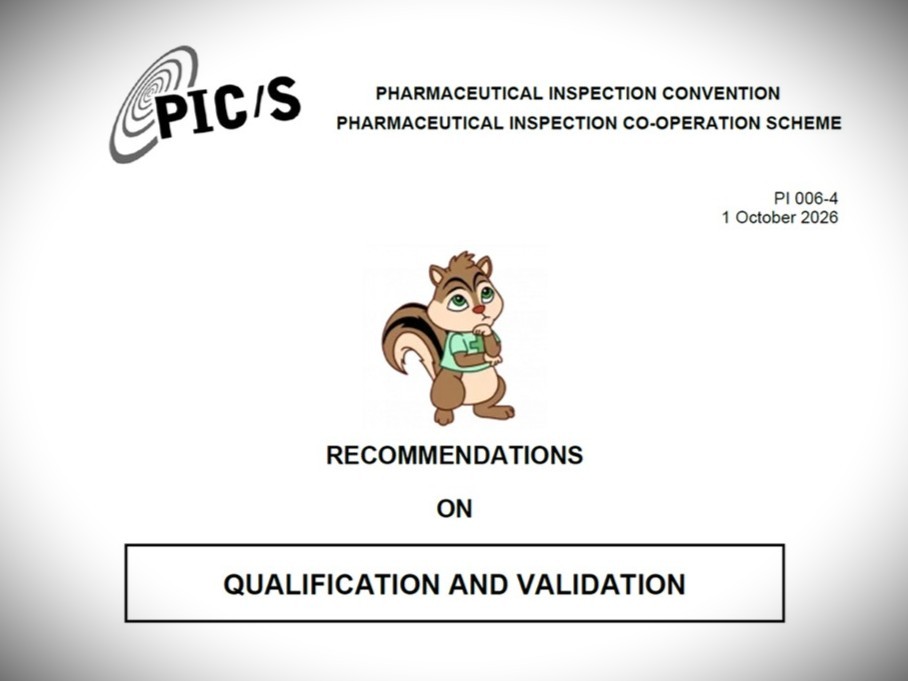 PIC/S

PHARMACEUTICAL INSPECTION CONVENTION
PHARMACEUTICAL INSPECTION CO-OPERATION SCHEME

PI 006-4
1 October 2026

RECOMMENDATIONS

ON

QUALIFICATION AND VALIDATION